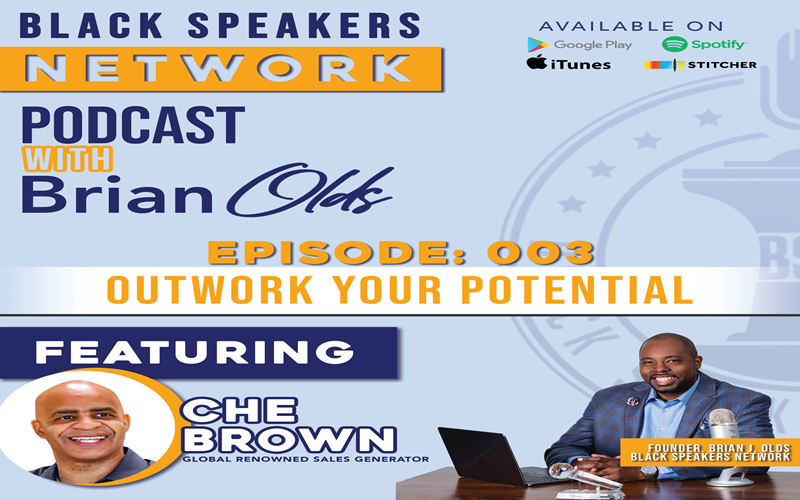 BLACK SPEAKERS
NETWORK
PODCAST
WITH
Brian Olds

AVAILABLE ON
Google Play
Spotify
iTunes
STITCHER

EPISODE: 003
OUTWORK YOUR POTENTIAL

FEATURING
CHE BROWN
GLOBAL RENOWNED SALES GENERATOR

FOUNDER, BRIAN J. OLDS
BLACK SPEAKERS NETWORK